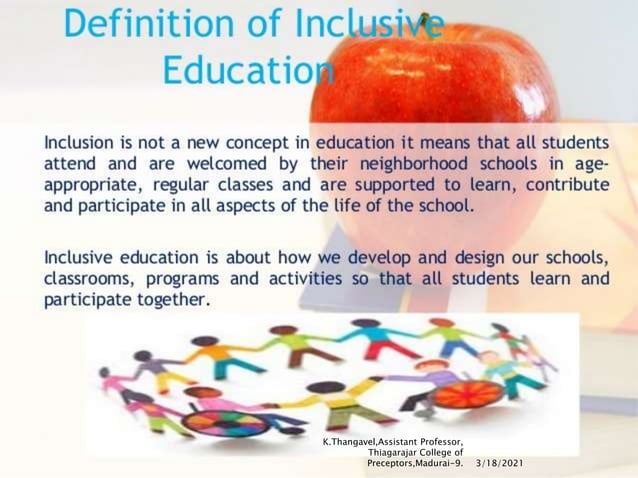 Definition of Inclusive Education

Inclusion is not a new concept in education it means that all students attend and are welcomed by their neighborhood schools in age-appropriate, regular classes and are supported to learn, contribute and participate in all aspects of the life of the school.

Inclusive education is about how we develop and design our schools, classrooms, programs and activities so that all students learn and participate together.

K.Thangavel,Assistant Professor, Thiagarajar College of Preceptors,Madurai-9. 3/18/2021